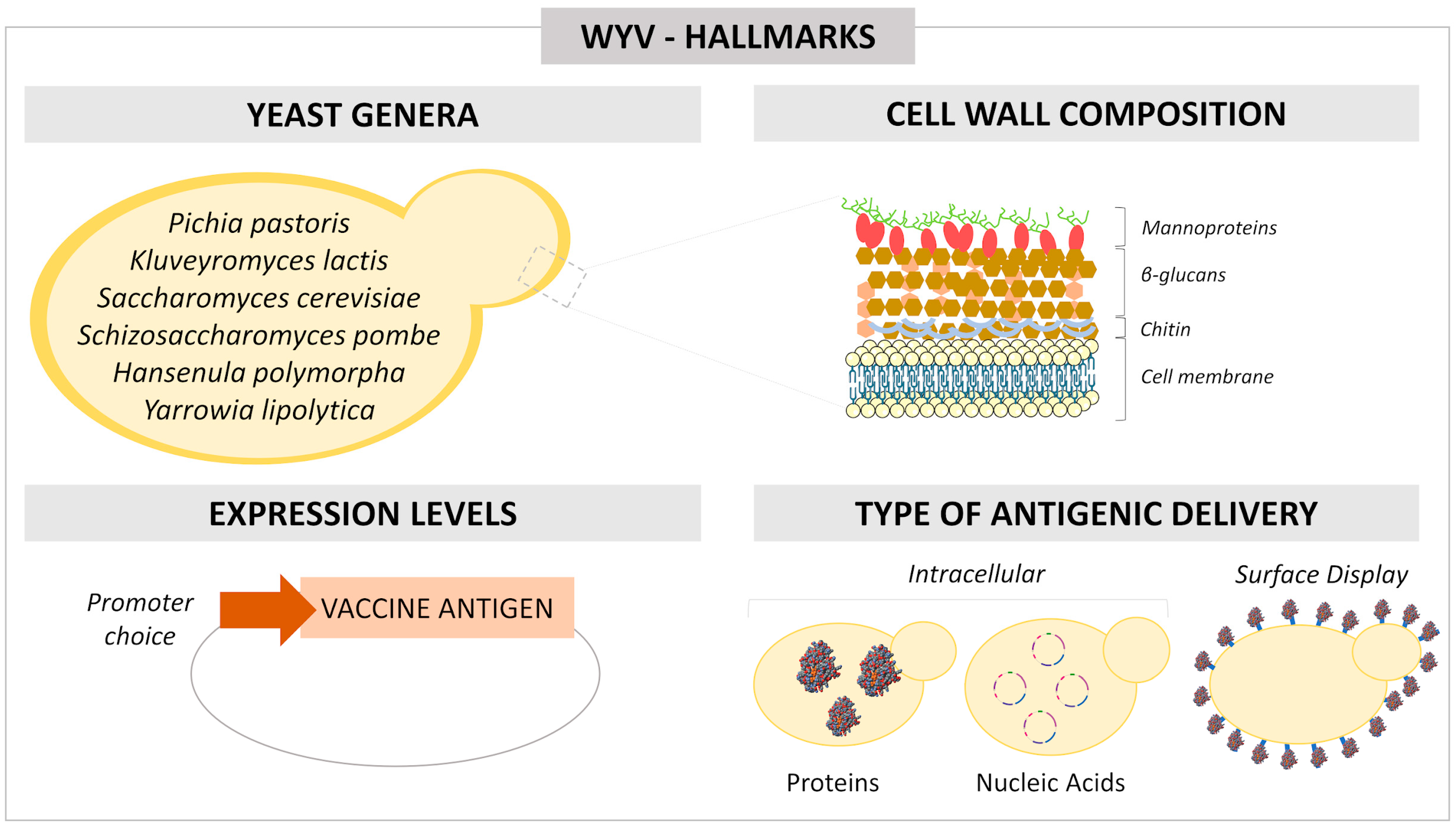 WYV - HALLMARKS

YEAST GENERA

Pichia pastoris
Kluveyromyces lactis
Saccharomyces cerevisiae
Schizosaccharomyces pombe
Hansenula polymorpha
Yarrowia lipolytica

CELL WALL COMPOSITION

Mannoproteins
β-glucans
Chitin
Cell membrane

EXPRESSION LEVELS

Promoter choice

VACCINE ANTIGEN

TYPE OF ANTIGENIC DELIVERY

Intracellular

Surface Display

Proteins

Nucleic Acids